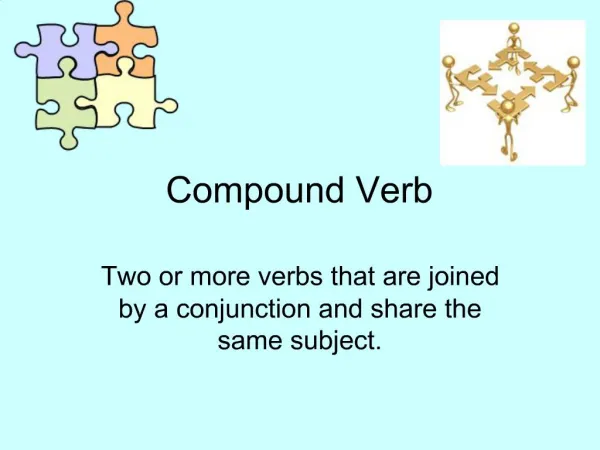 Compound Verb

Two or more verbs that are joined by a conjunction and share the same subject.